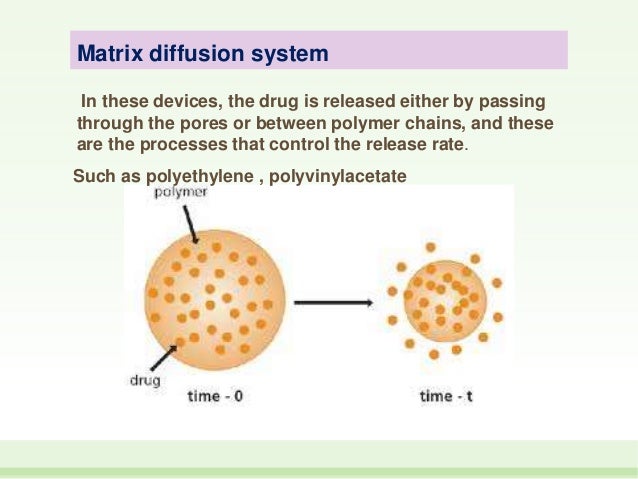 Matrix diffusion system

In these devices, the drug is released either by passing through the pores or between polymer chains, and these are the processes that control the release rate.

Such as polyethylene , polyvinylacetate

polymer

drug

time - 0

time - t